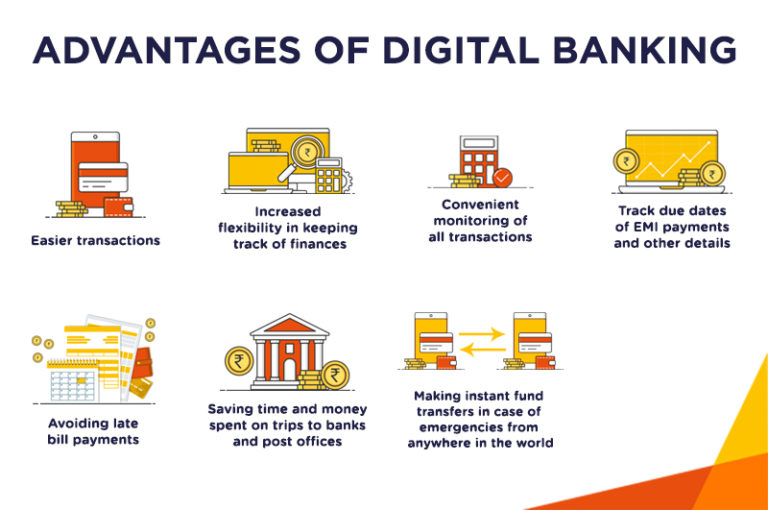 ADVANTAGES OF DIGITAL BANKING

Easier transactions

Increased flexibility in keeping track of finances

Convenient monitoring of all transactions

Track due dates of EMI payments and other details

Avoiding late bill payments

Saving time and money spent on trips to banks and post offices

Making instant fund transfers in case of emergencies from anywhere in the world